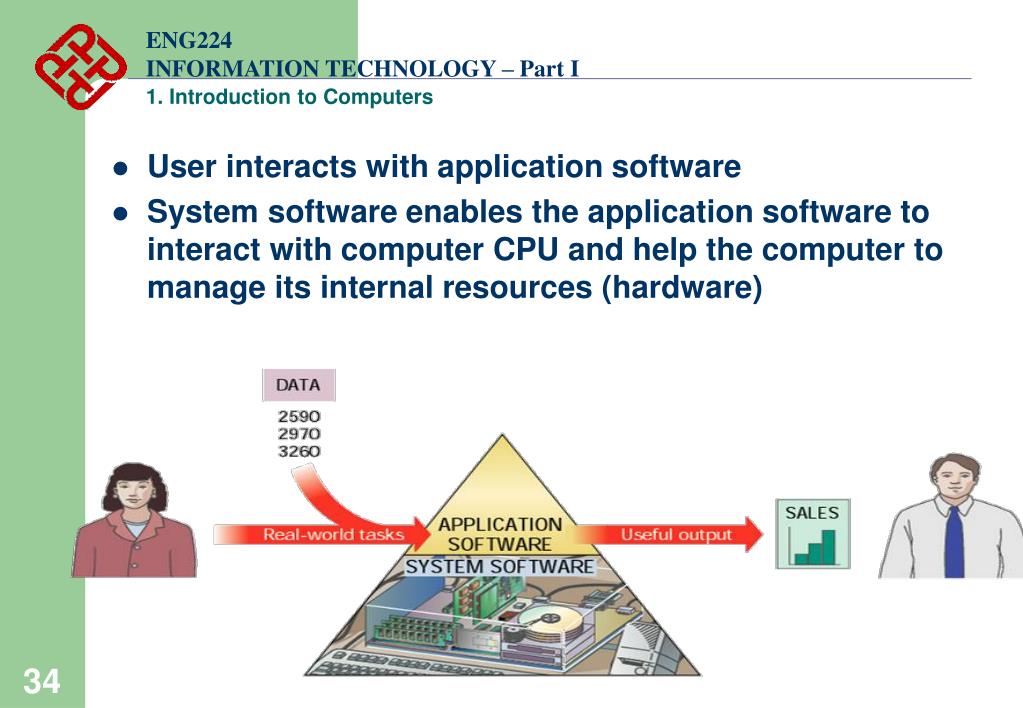 ENG224
INFORMATION TECHNOLOGY – Part I
1. Introduction to Computers

- User interacts with application software
- System software enables the application software to interact with computer CPU and help the computer to manage its internal resources (hardware)

DATA
2590
2970
3260

Real-world tasks
APPLICATION SOFTWARE
SYSTEM SOFTWARE
Useful output
SALES

34